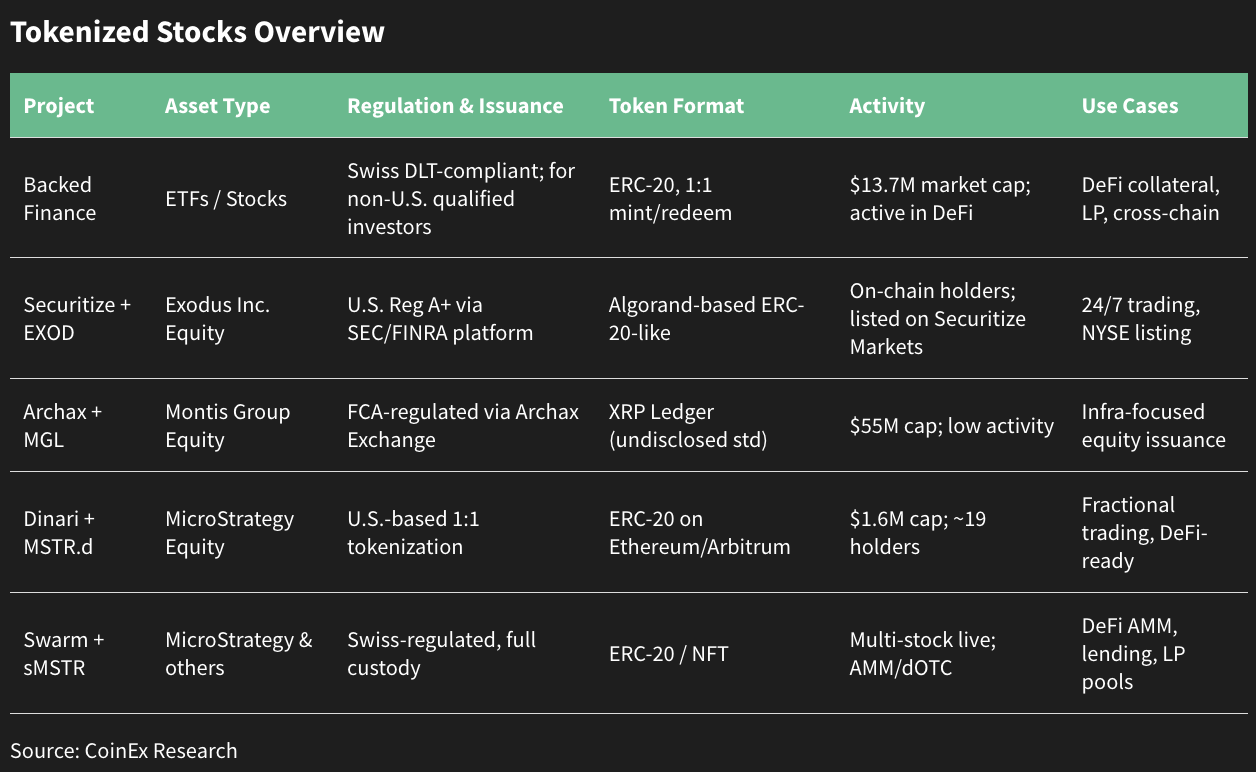 Tokenized Stocks Overview

| Project | Asset Type | Regulation & Issuance | Token Format | Activity | Use Cases |
|---|---|---|---|---|---|
| Backed Finance | ETFs / Stocks | Swiss DLT-compliant; for non-U.S. qualified investors | ERC-20, 1:1 mint/redeem | \$13.7M market cap; active in DeFi | DeFi collateral, LP, cross-chain |
| Securitize + EXOD | Exodus Inc. Equity | U.S. Reg A+ via SEC/FINRA platform | Algorand-based ERC-20-like | On-chain holders; listed on Securitize Markets | 24/7 trading, NYSE listing |
| Archax + MGL | Montis Group Equity | FCA-regulated via Archax Exchange | XRP Ledger (undisclosed std) | \$55M cap; low activity | Infra-focused equity issuance |
| Dinari + MSTR.d | MicroStrategy Equity | U.S.-based 1:1 tokenization | ERC-20 on Ethereum/Arbitrum | \$1.6M cap; ~19 holders | Fractional trading, DeFi-ready |
| Swarm + sMSTR | MicroStrategy & others | Swiss-regulated, full custody | ERC-20 / NFT | Multi-stock live; AMM/dOTC | DeFi AMM, lending, LP pools |

Source: CoinEx Research